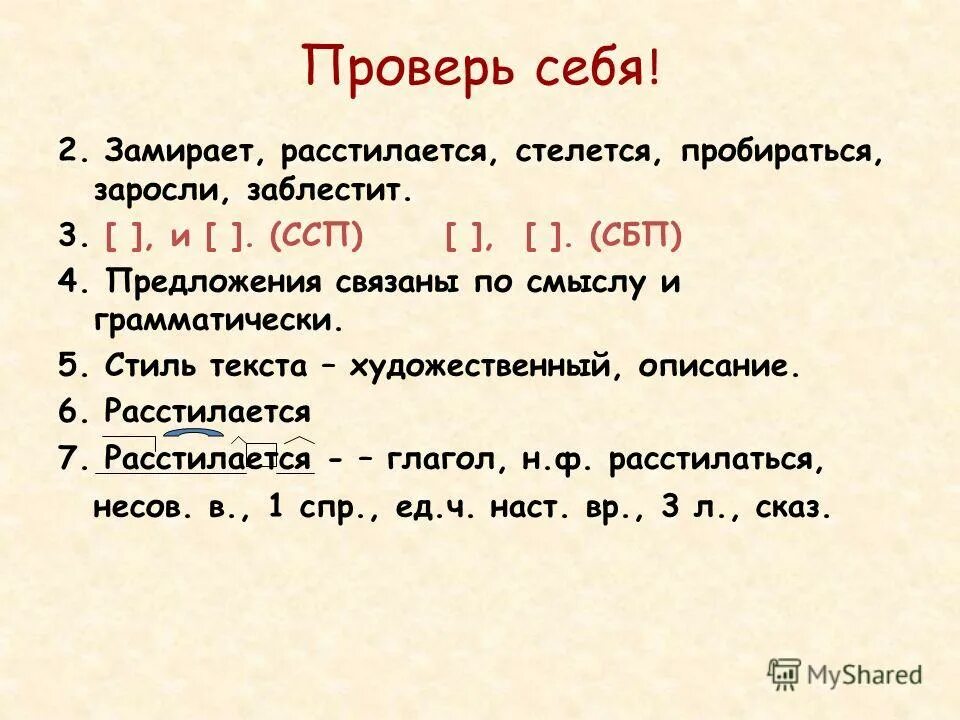 Проверь себя!

2. Замирает, расстилается, стелется, пробираться, заросли, заблестит.

3. [ ], и [ ]. (ССП) [ ], [ ]. (СБП)

4. Предложения связаны по смыслу и грамматически.

5. Стиль текста – художественный, описание.

6. Расстилается

7. Расстилается - – глагол, н.ф. расстилаться, несов. в., 1 спр., ед.ч. наст. вр., 3 л., сказ.

MyShared